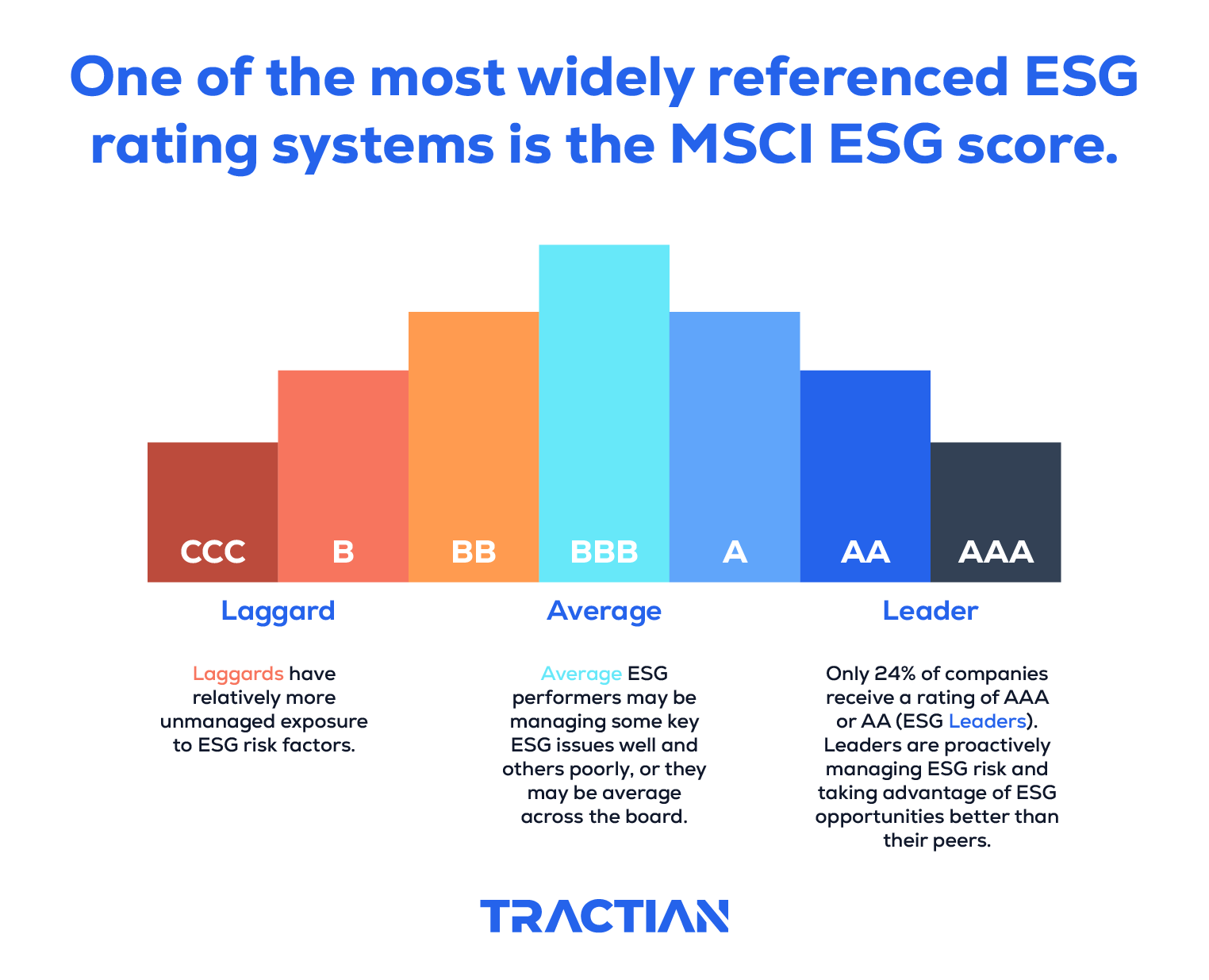 One of the most widely referenced ESG rating systems is the MSCI ESG score.

CCC

B

BB

BBB

A

AA

AAA

Laggard

Average

Leader

Laggards have relatively more unmanaged exposure to ESG risk factors.

Average ESG performers may be managing some key ESG issues well and others poorly, or they may be average across the board.

Only 24% of companies receive a rating of AAA or AA (ESG Leaders). Leaders are proactively managing ESG risk and taking advantage of ESG opportunities better than their peers.

TRACTIAN